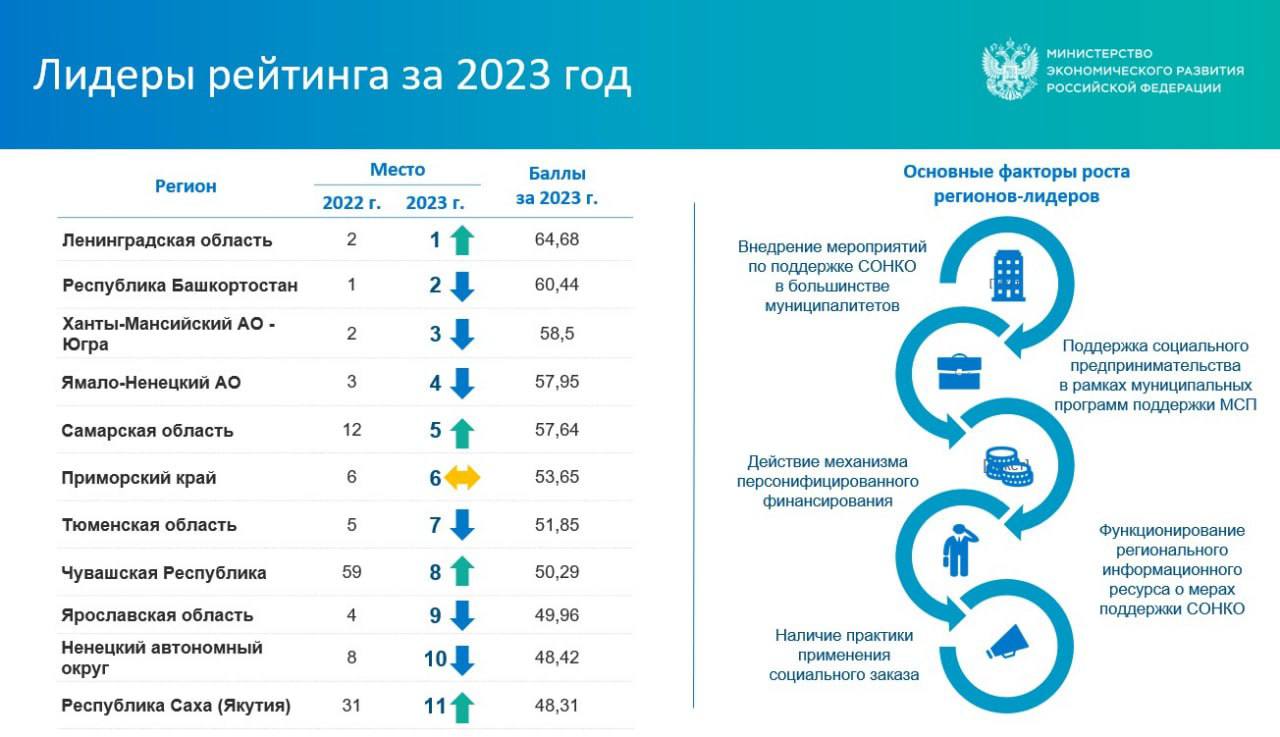 Лидеры рейтинга за 2023 год

МИНИСТЕРСТВО ЭКОНОМИЧЕСКОГО РАЗВИТИЯ РОССИЙСКОЙ ФЕДЕРАЦИИ

| Регион | Место 2022 г. | Место 2023 г. | Баллы за 2023 г. |
|---|---|---|---|
| Ленинградская область | 2 | 1 | 64,68 |
| Республика Башкортостан | 1 | 2 | 60,44 |
| Ханты-Мансийский АО - Югра | 2 | 3 | 58,5 |
| Ямало-Ненецкий АО | 3 | 4 | 57,95 |
| Самарская область | 12 | 5 | 57,64 |
| Приморский край | 6 | 6 | 53,65 |
| Тюменская область | 5 | 7 | 51,85 |
| Чувашская Республика | 59 | 8 | 50,29 |
| Ярославская область | 4 | 9 | 49,96 |
| Ненецкий автономный округ | 8 | 10 | 48,42 |
| Республика Саха (Якутия) | 31 | 11 | 48,31 |

Основные факторы роста регионов-лидеров

Внедрение мероприятий по поддержке СОНКО в большинстве муниципалитетов

Поддержка социального предпринимательства в рамках муниципальных программ поддержки МСП

Действие механизма персонифицированного финансирования

Функционирование регионального информационного ресурса о мерах поддержки СОНКО

Наличие практики применения социального заказа